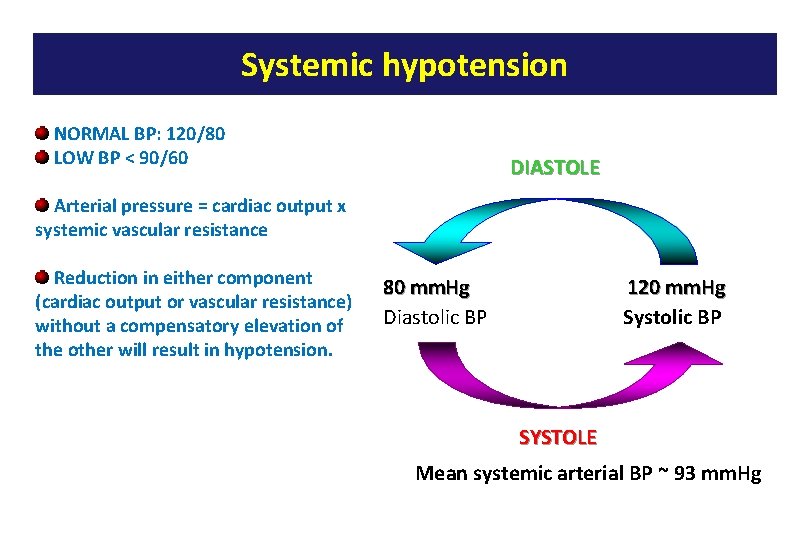 Systemic hypotension

NORMAL BP: 120/80
LOW BP < 90/60

Arterial pressure = cardiac output x systemic vascular resistance

Reduction in either component (cardiac output or vascular resistance) without a compensatory elevation of the other will result in hypotension.

DIASTOLE

80 mmHg
Diastolic BP

120 mmHg
Systolic BP

SYSTOLE

Mean systemic arterial BP ~ 93 mmHg